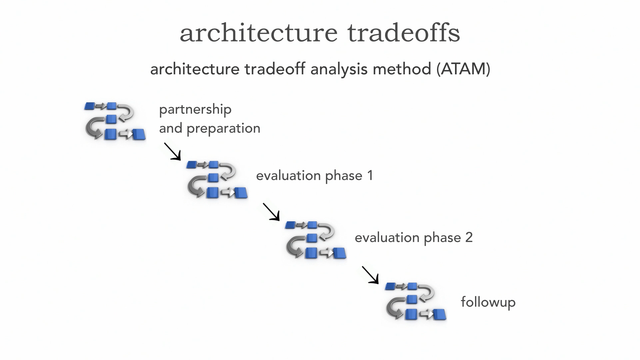 architecture tradeoffs

architecture tradeoff analysis method (ATAM)

partnership and preparation

evaluation phase 1

evaluation phase 2

followup